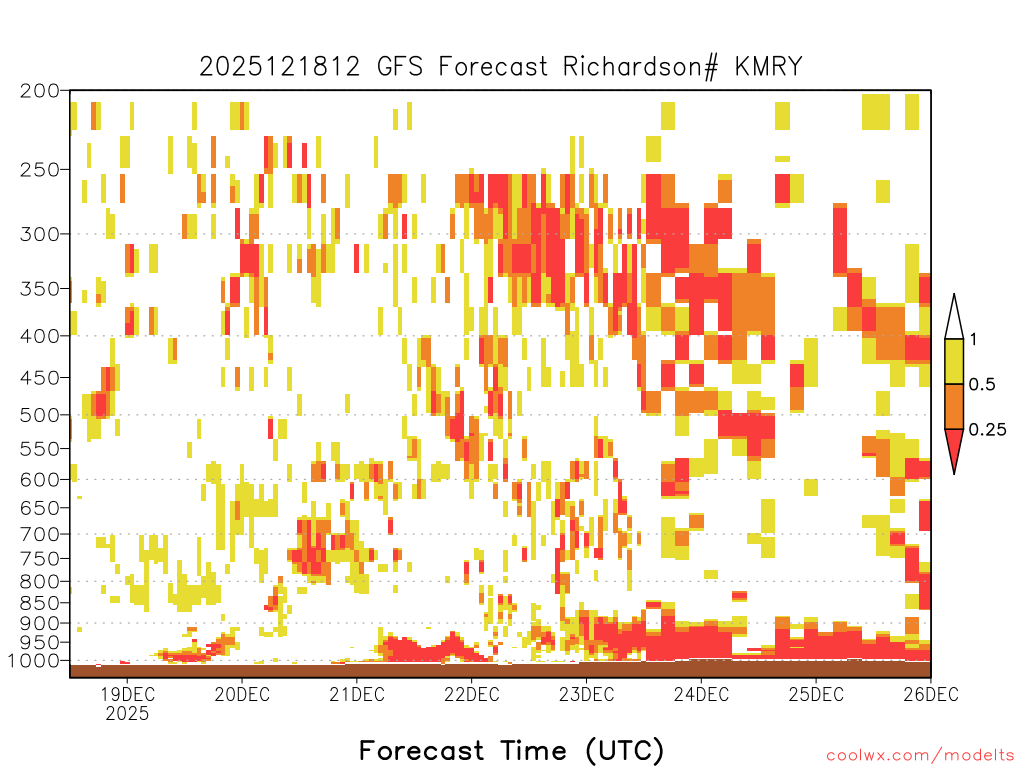 2025121812 GFS Forecast Richardson# KMRY

200
250
300
350
400
450
500
550
600
650
700
750
800
850
900
950
1000

1
0.5
0.25

19DEC 2025
20DEC
21DEC
22DEC
23DEC
24DEC
25DEC
26DEC

Forecast Time (UTC)

coolwx.com/modelts